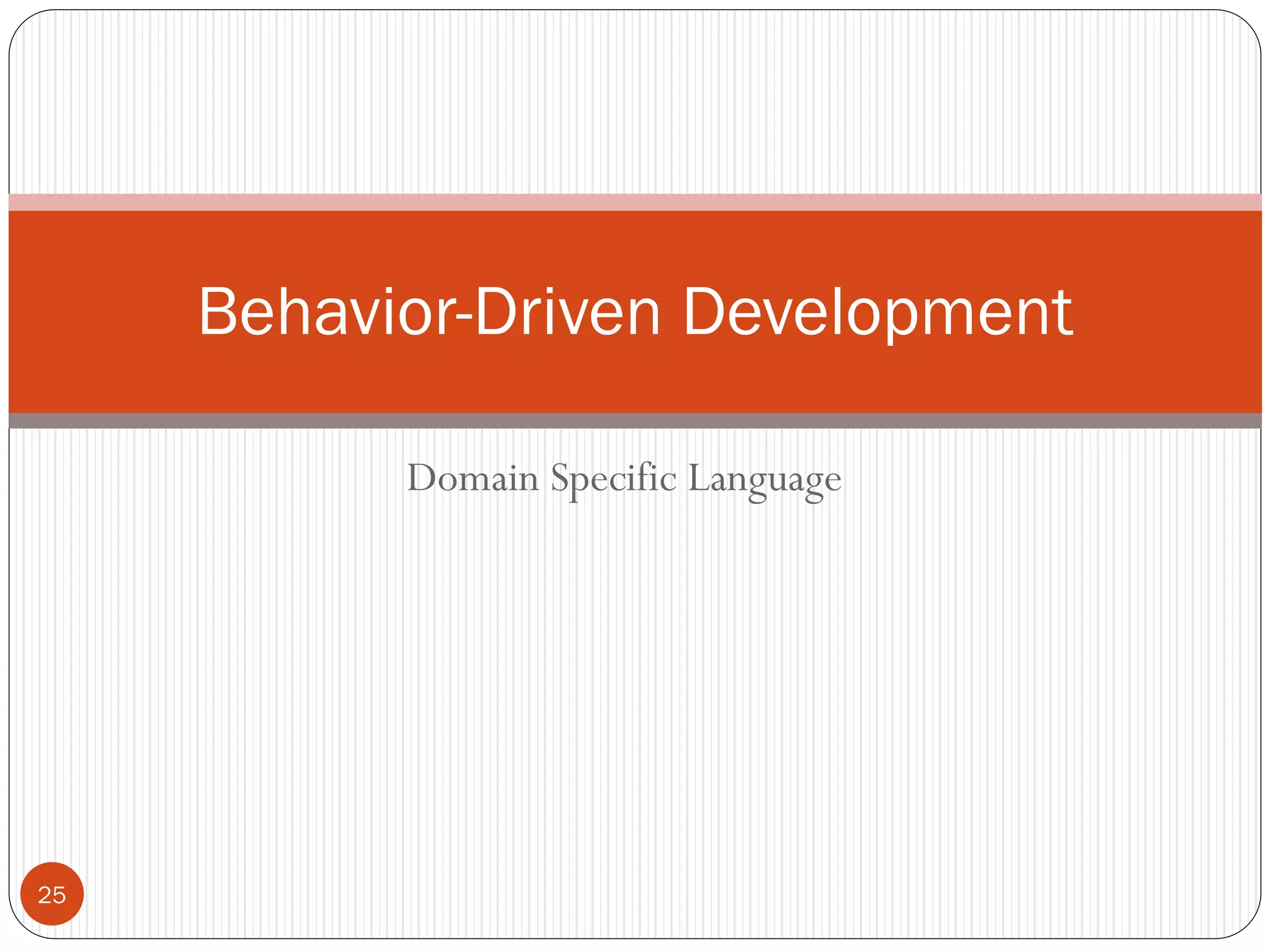 Behavior-Driven Development

Domain Specific Language

25